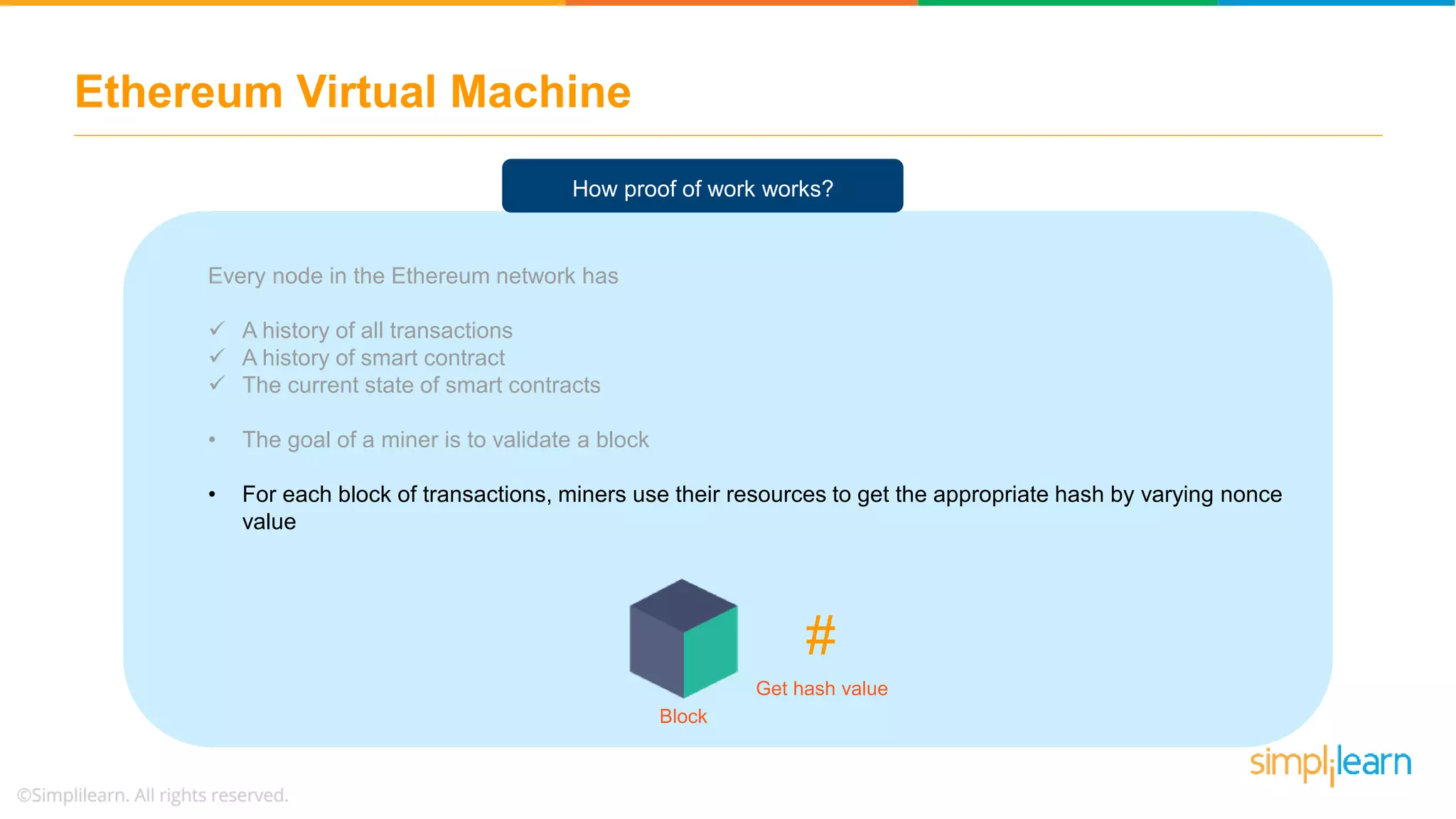 Ethereum Virtual Machine

How proof of work works?

Every node in the Ethereum network has

✓ A history of all transactions
✓ A history of smart contract
✓ The current state of smart contracts

• The goal of a miner is to validate a block

• For each block of transactions, miners use their resources to get the appropriate hash by varying nonce value

#

Get hash value

Block

simplilearn

©Simplilearn. All rights reserved.